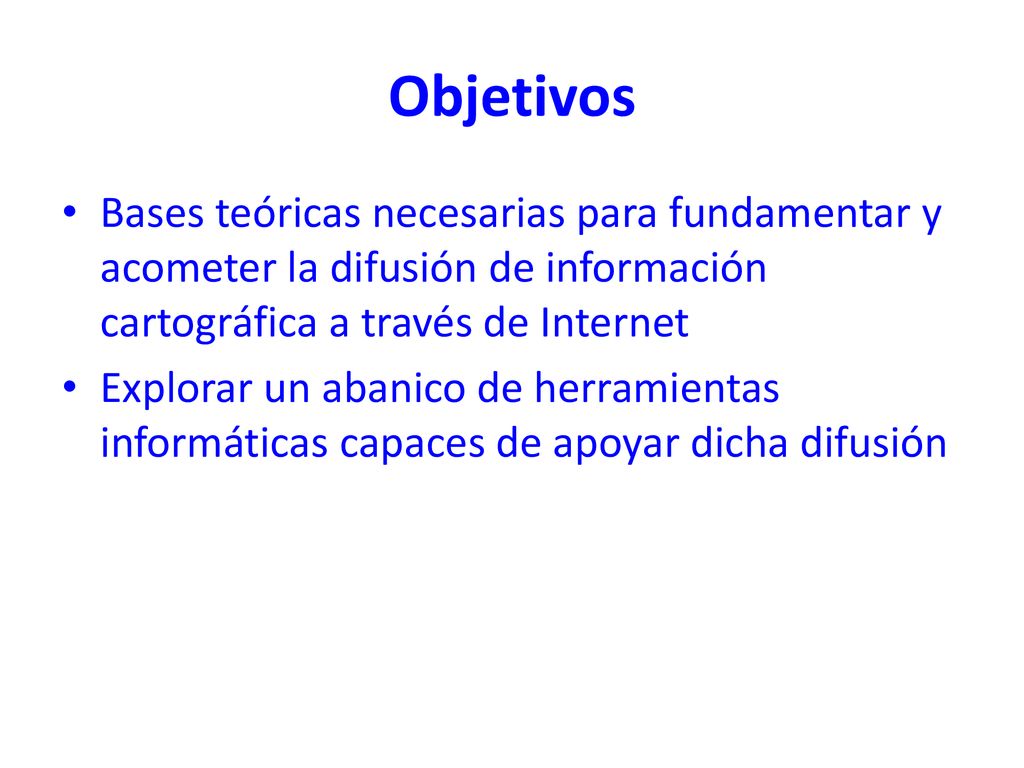 Objetivos

• Bases teóricas necesarias para fundamentar y acometer la difusión de información cartográfica a través de Internet

• Explorar un abanico de herramientas informáticas capaces de apoyar dicha difusión